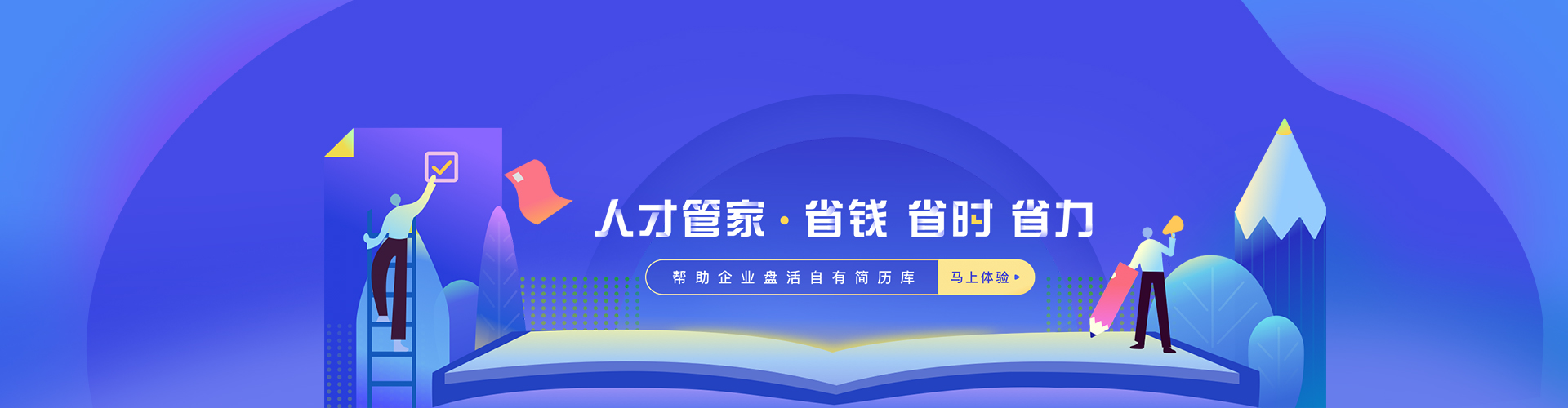 人才管家 · 省钱 省时 省力

帮助企业盘活自有简历库

马上体验